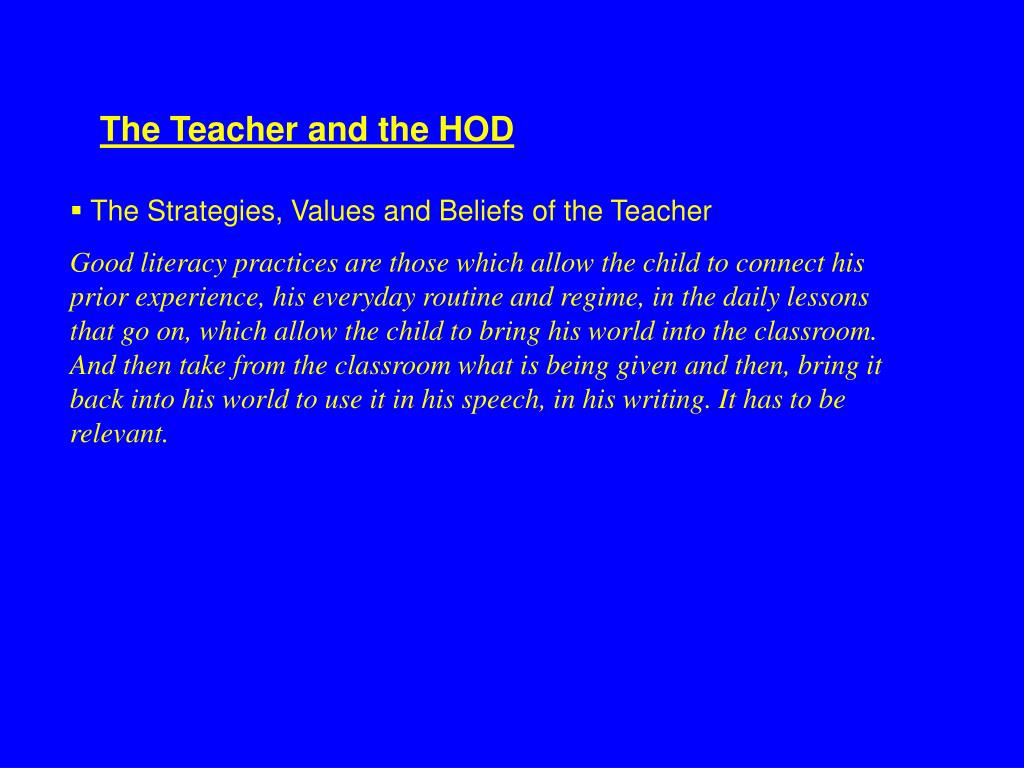 The Teacher and the HOD

▪ The Strategies, Values and Beliefs of the Teacher

Good literacy practices are those which allow the child to connect his prior experience, his everyday routine and regime, in the daily lessons that go on, which allow the child to bring his world into the classroom. And then take from the classroom what is being given and then, bring it back into his world to use it in his speech, in his writing. It has to be relevant.